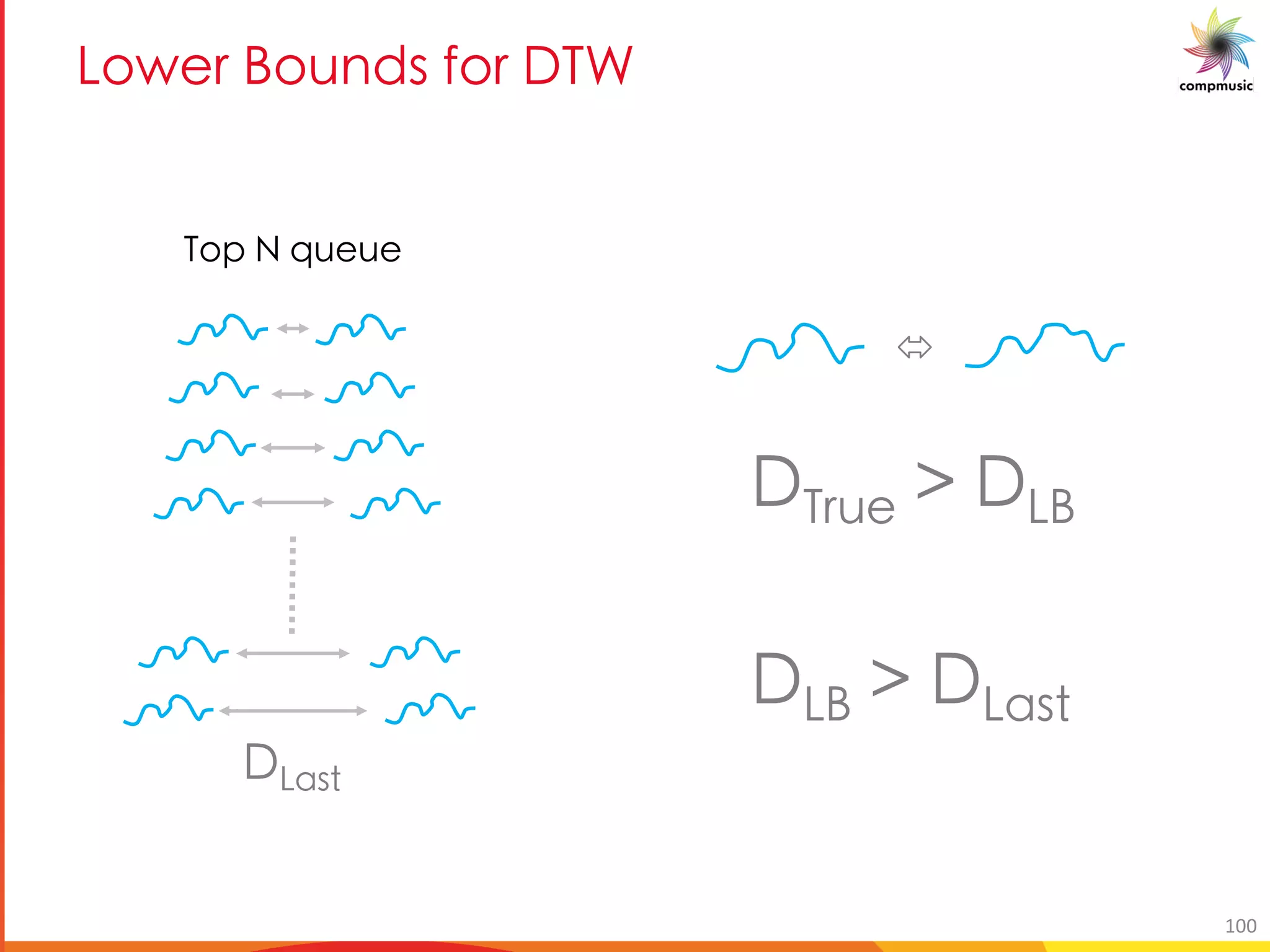 Lower Bounds for DTW

compmusic

Top N queue

$D_{Last}$

$D_{True} > D_{LB}$

$D_{LB} > D_{Last}$

100